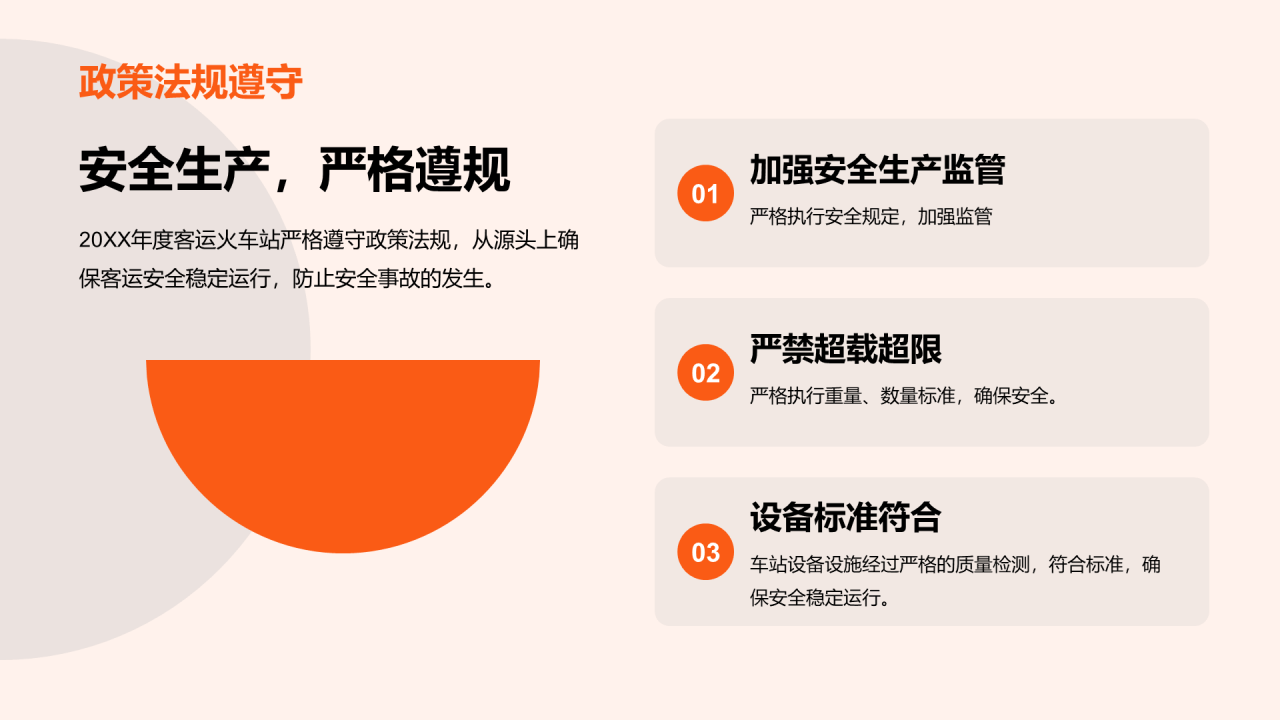 政策法规遵守

安全生产，严格遵规

20XX年度客运火车站严格遵守政策法规，从源头上确保客运安全稳定运行，防止安全事故的发生。

01
加强安全生产监管
严格执行安全规定，加强监管

02
严禁超载超限
严格执行重量、数量标准，确保安全。

03
设备标准符合
车站设备设施经过严格的质量检测，符合标准，确保安全稳定运行。